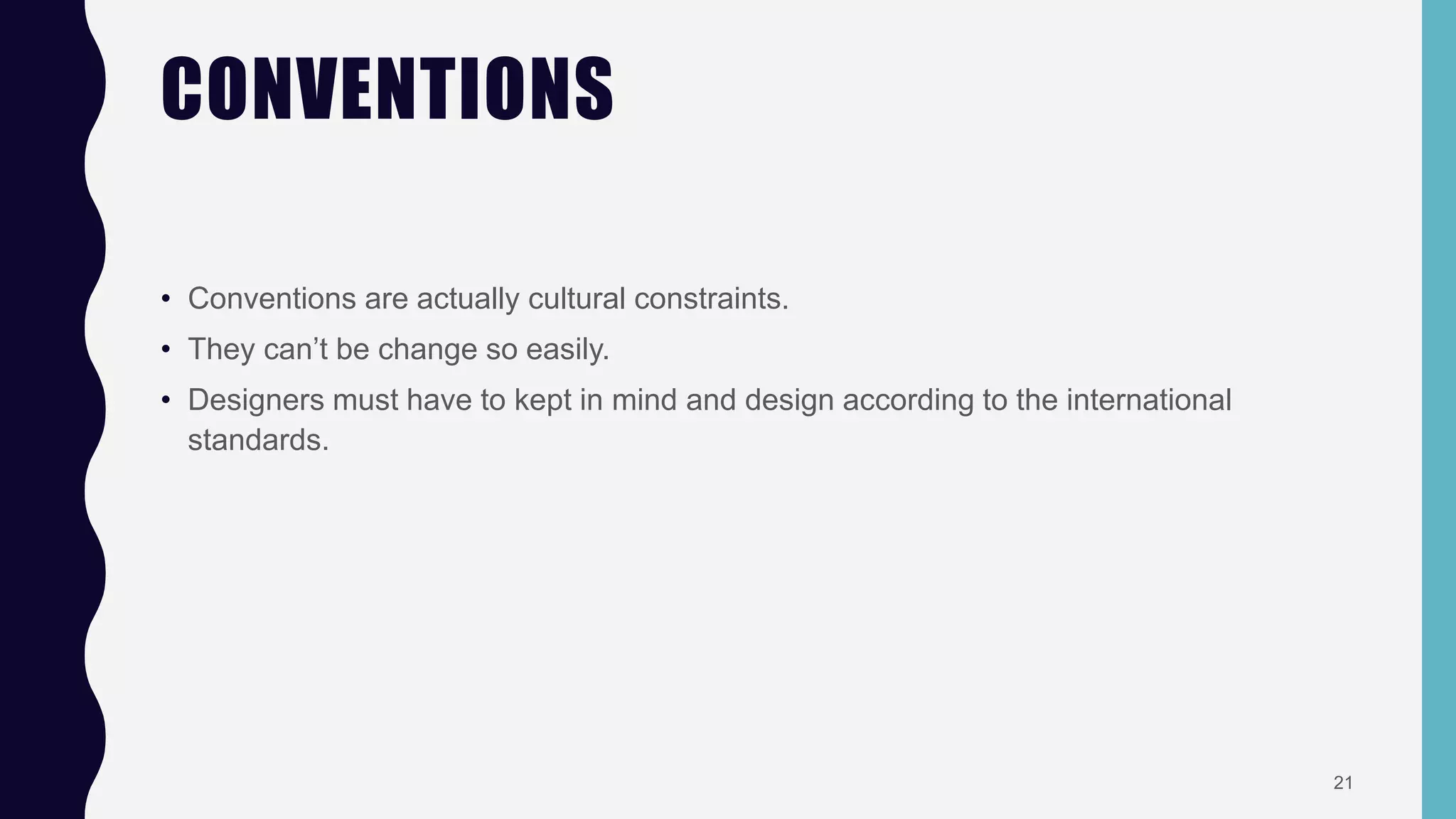 CONVENTIONS

• Conventions are actually cultural constraints.
• They can’t be change so easily.
• Designers must have to kept in mind and design according to the international standards.

21